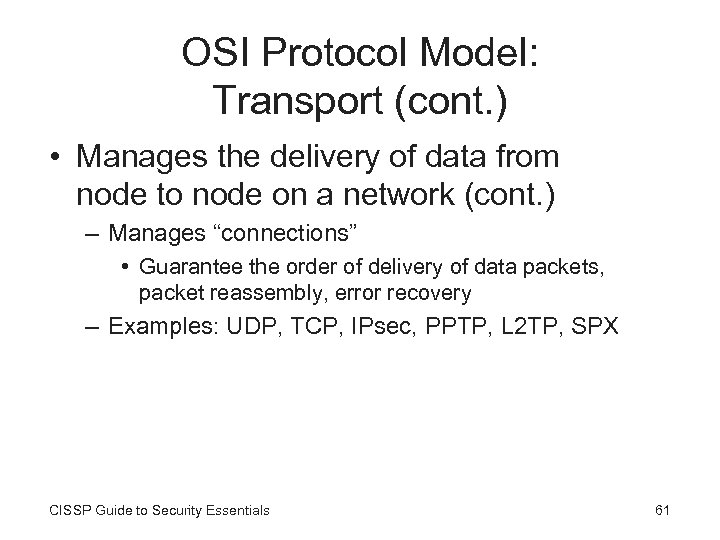 OSI Protocol Model: Transport (cont.)

• Manages the delivery of data from node to node on a network (cont.)
– Manages “connections”
• Guarantee the order of delivery of data packets, packet reassembly, error recovery
– Examples: UDP, TCP, IPsec, PPTP, L2TP, SPX

CISSP Guide to Security Essentials

61